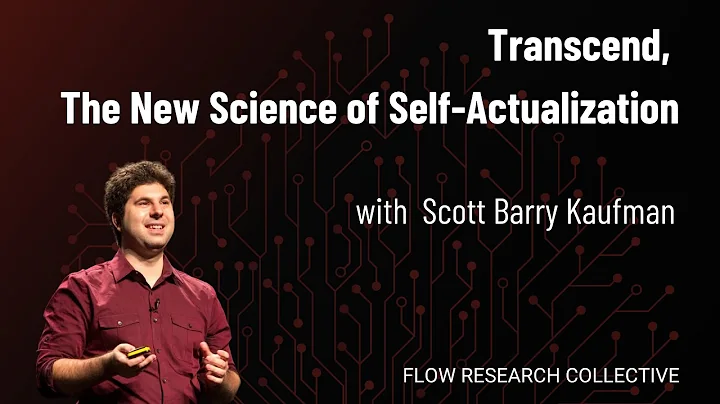 Transcend,
The New Science of Self-Actualization

with Scott Barry Kaufman

FLOW RESEARCH COLLECTIVE